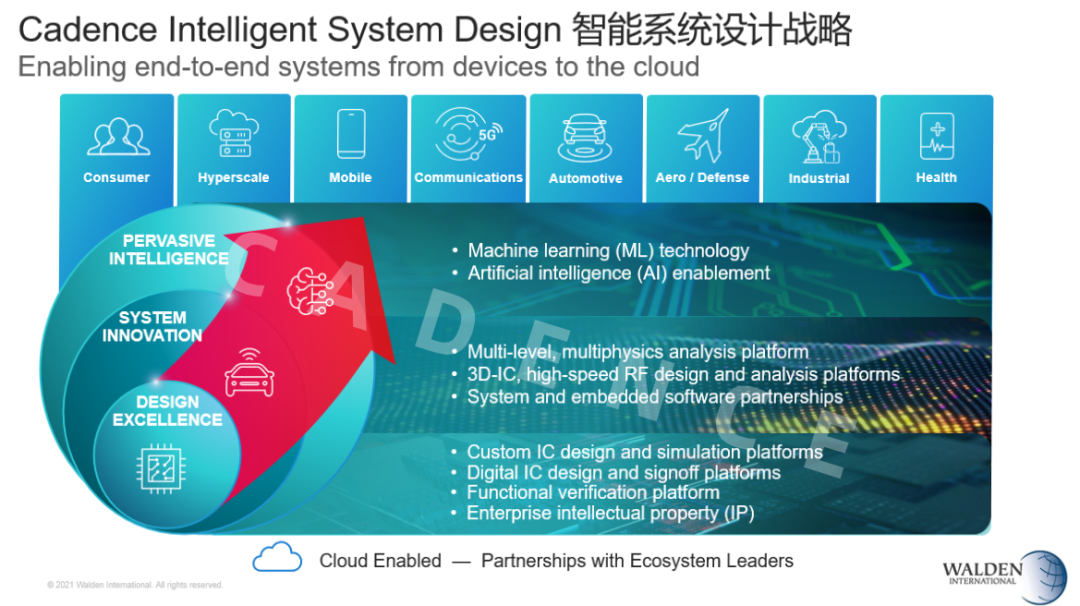 Cadence Intelligent System Design 智能系统设计战略
Enabling end-to-end systems from devices to the cloud

Consumer
Hyperscale
Mobile
5G
Communications
Automotive
Aero / Defense
Industrial
Health

PERVASIVE INTELLIGENCE
SYSTEM INNOVATION
DESIGN EXCELLENCE

CADENCE

• Machine learning (ML) technology
• Artificial intelligence (AI) enablement

• Multi-level, multiphysics analysis platform
• 3D-IC, high-speed RF design and analysis platforms
• System and embedded software partnerships

• Custom IC design and simulation platforms
• Digital IC design and signoff platforms
• Functional verification platform
• Enterprise intellectual property (IP)

Cloud Enabled — Partnerships with Ecosystem Leaders

© 2021 Walden International. All rights reserved.

WALDEN INTERNATIONAL